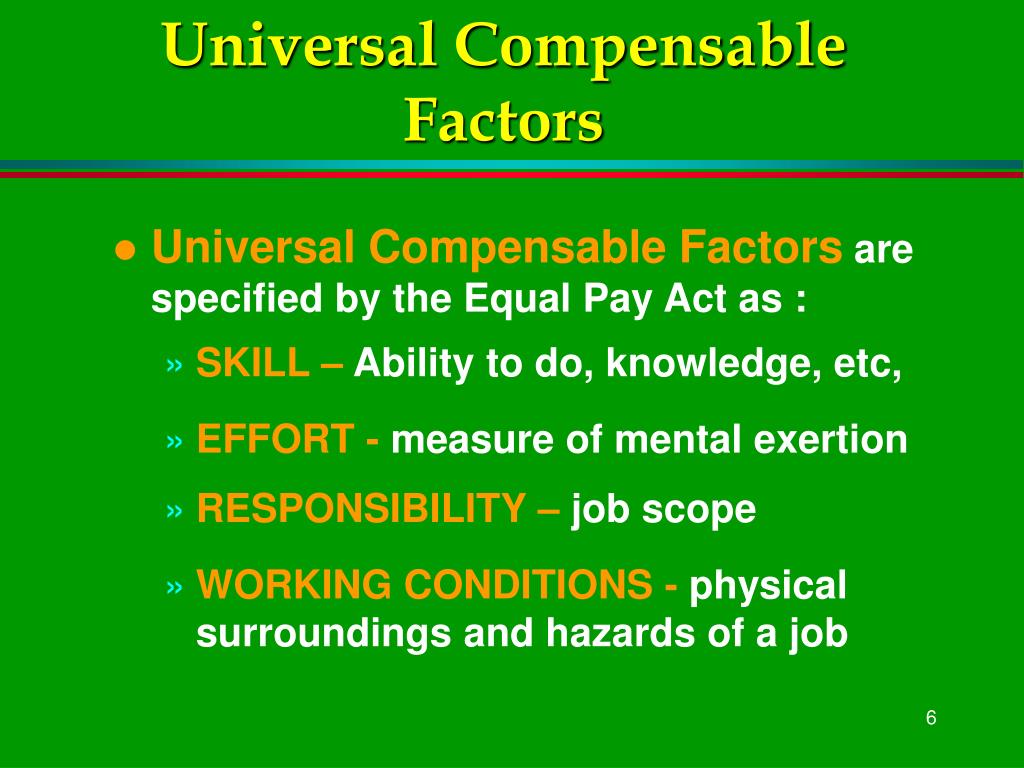 Universal Compensable Factors

● Universal Compensable Factors are specified by the Equal Pay Act as :

» SKILL – Ability to do, knowledge, etc,

» EFFORT - measure of mental exertion

» RESPONSIBILITY – job scope

» WORKING CONDITIONS - physical surroundings and hazards of a job

6